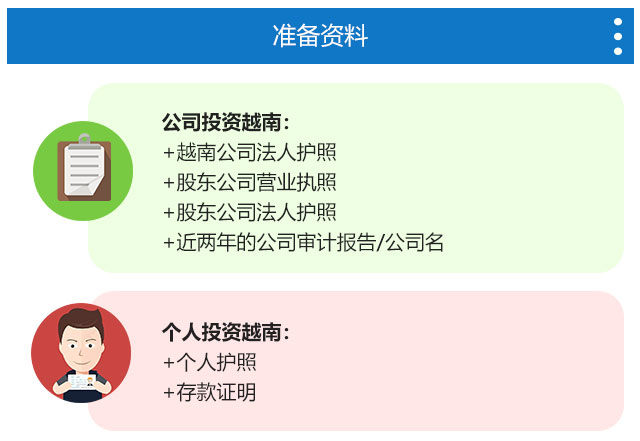 准备资料

公司投资越南：
+越南公司法人护照
+股东公司营业执照
+股东公司法人护照
+近两年的公司审计报告/公司名

个人投资越南：
+个人护照
+存款证明